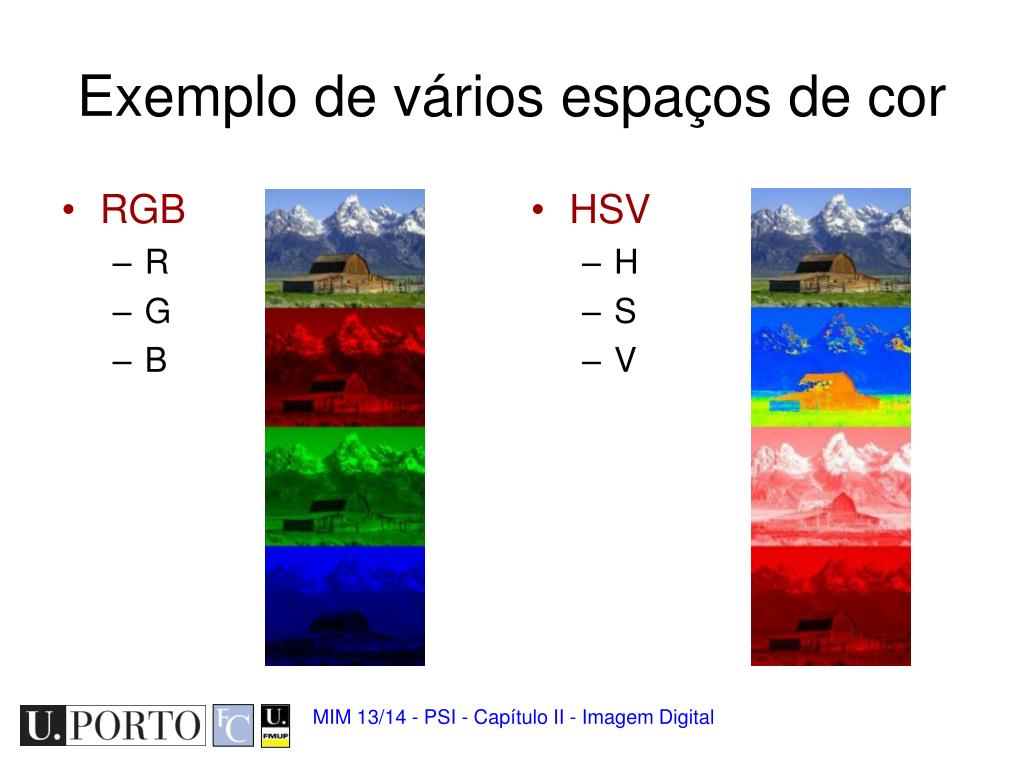 Exemplo de vários espaços de cor

• RGB
– R
– G
– B

• HSV
– H
– S
– V

U. PORTO FC U. FMUP

MIM 13/14 - PSI - Capítulo II - Imagem Digital